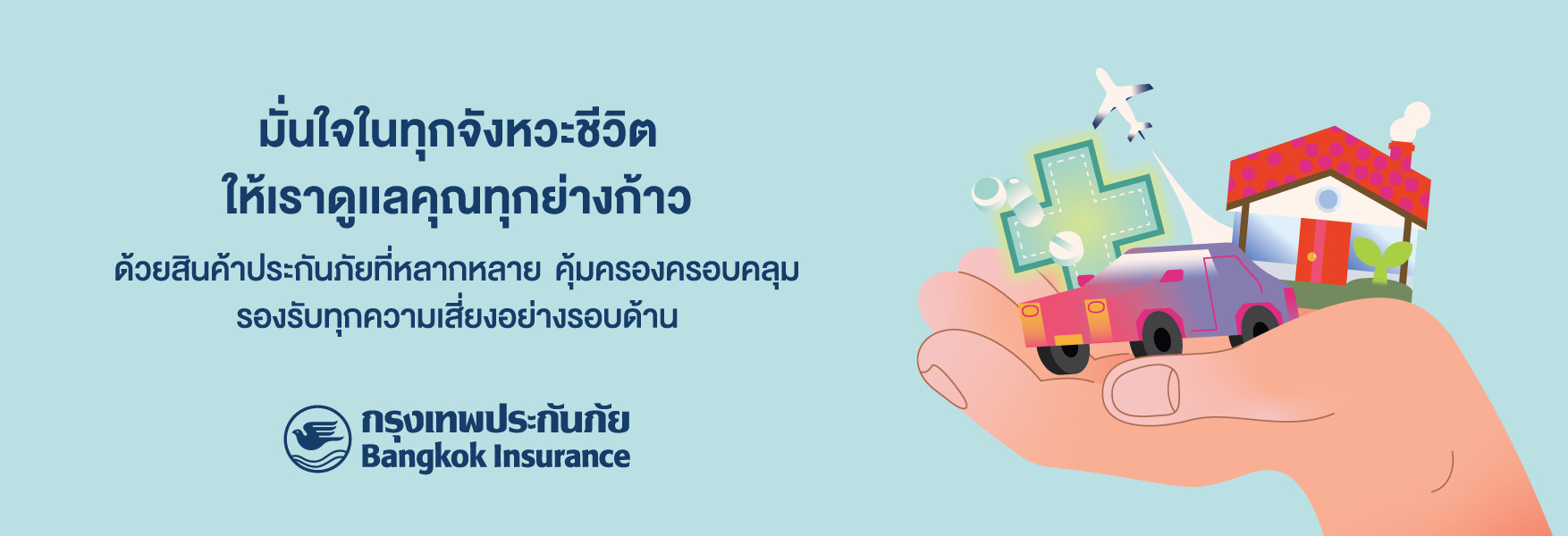 มั่นใจในทุกจังหวะชีวิต
ให้เราดูแลคุณทุกย่างก้าว

ด้วยสินค้าประกันภัยที่หลากหลาย คุ้มครองครอบคลุม
รองรับทุกความเสี่ยงอย่างรอบด้าน

กรุงเทพประกันภัย
Bangkok Insurance